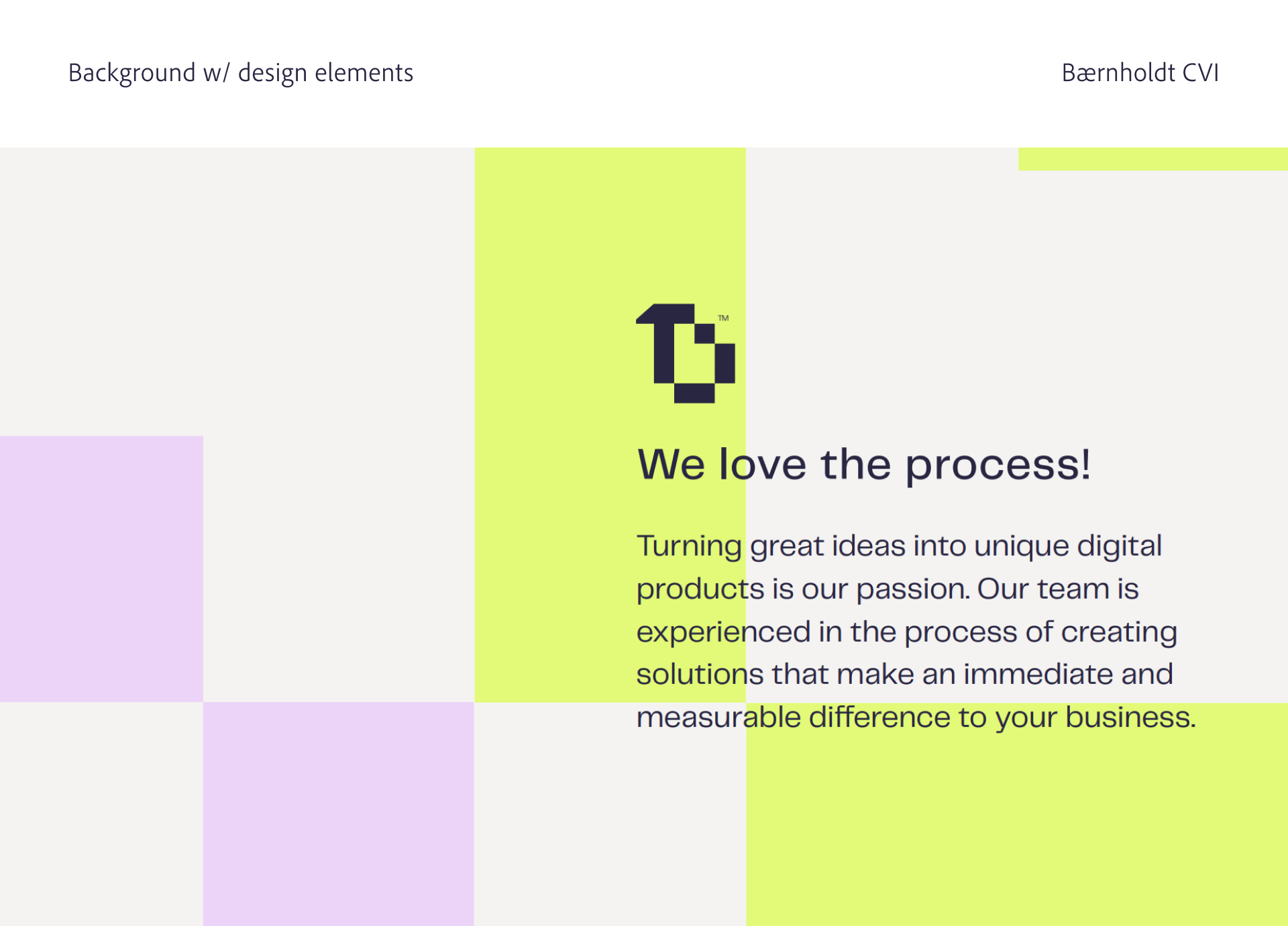 Background w/ design elements

Bærnholdt CVI

TM

We love the process!

Turning great ideas into unique digital products is our passion. Our team is experienced in the process of creating solutions that make an immediate and measurable difference to your business.